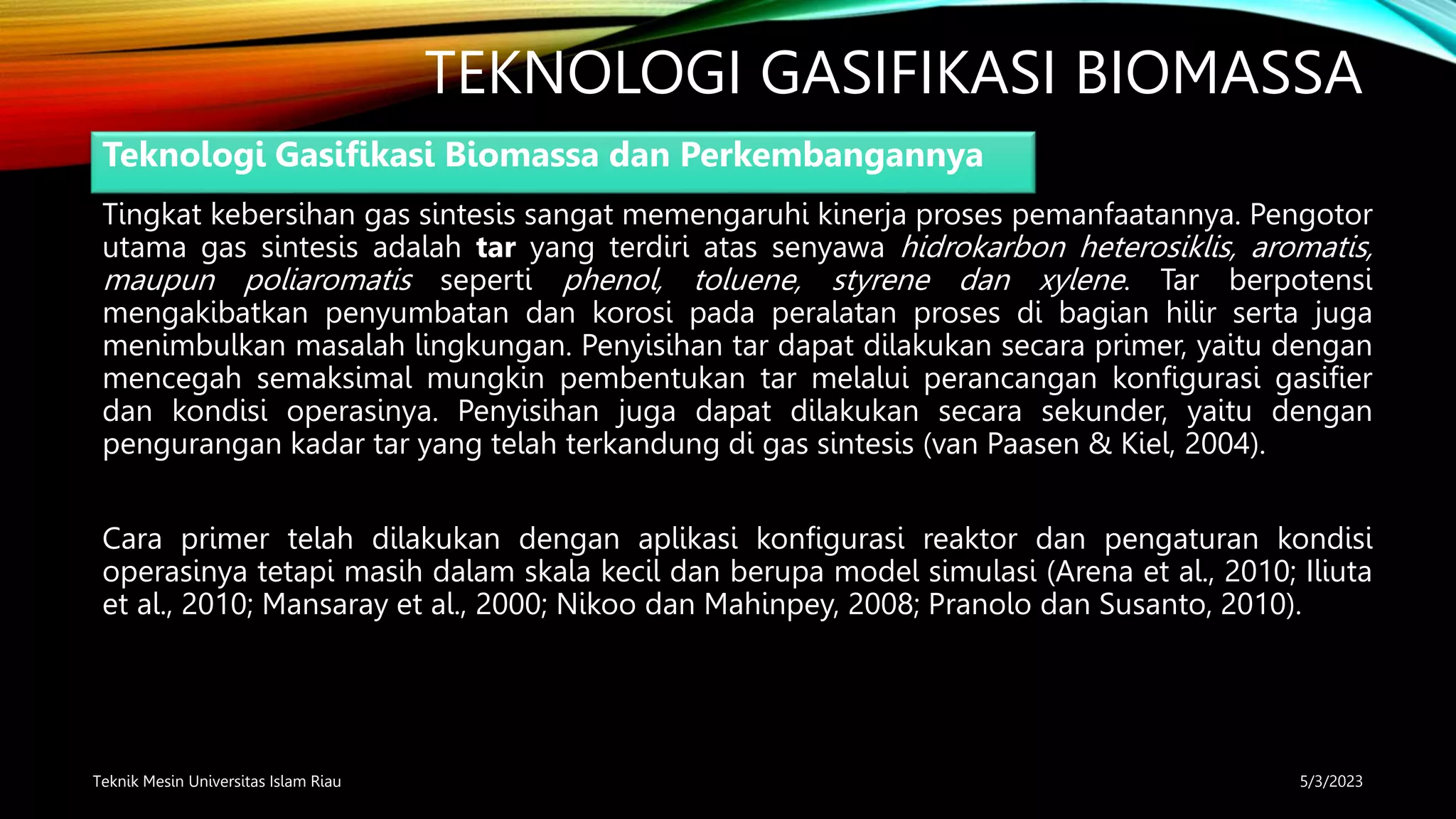 TEKNOLOGI GASIFIKASI BIOMASSA

Teknologi Gasifikasi Biomassa dan Perkembangannya

Tingkat kebersihan gas sintesis sangat memengaruhi kinerja proses pemanfaatannya. Pengotor utama gas sintesis adalah tar yang terdiri atas senyawa hidrokarbon heterosiklis, aromatis, maupun poliaromatis seperti phenol, toluene, styrene dan xylene. Tar berpotensi mengakibatkan penyumbatan dan korosi pada peralatan proses di bagian hilir serta juga menimbulkan masalah lingkungan. Penyisihan tar dapat dilakukan secara primer, yaitu dengan mencegah semaksimal mungkin pembentukan tar melalui perancangan konfigurasi gasifier dan kondisi operasinya. Penyisihan juga dapat dilakukan secara sekunder, yaitu dengan pengurangan kadar tar yang telah terkandung di gas sintesis (van Paasen & Kiel, 2004).

Cara primer telah dilakukan dengan aplikasi konfigurasi reaktor dan pengaturan kondisi operasinya tetapi masih dalam skala kecil dan berupa model simulasi (Arena et al., 2010; Iliuta et al., 2010; Mansaray et al., 2000; Nikoo dan Mahinpey, 2008; Pranolo dan Susanto, 2010).

Teknik Mesin Universitas Islam Riau

5/3/2023